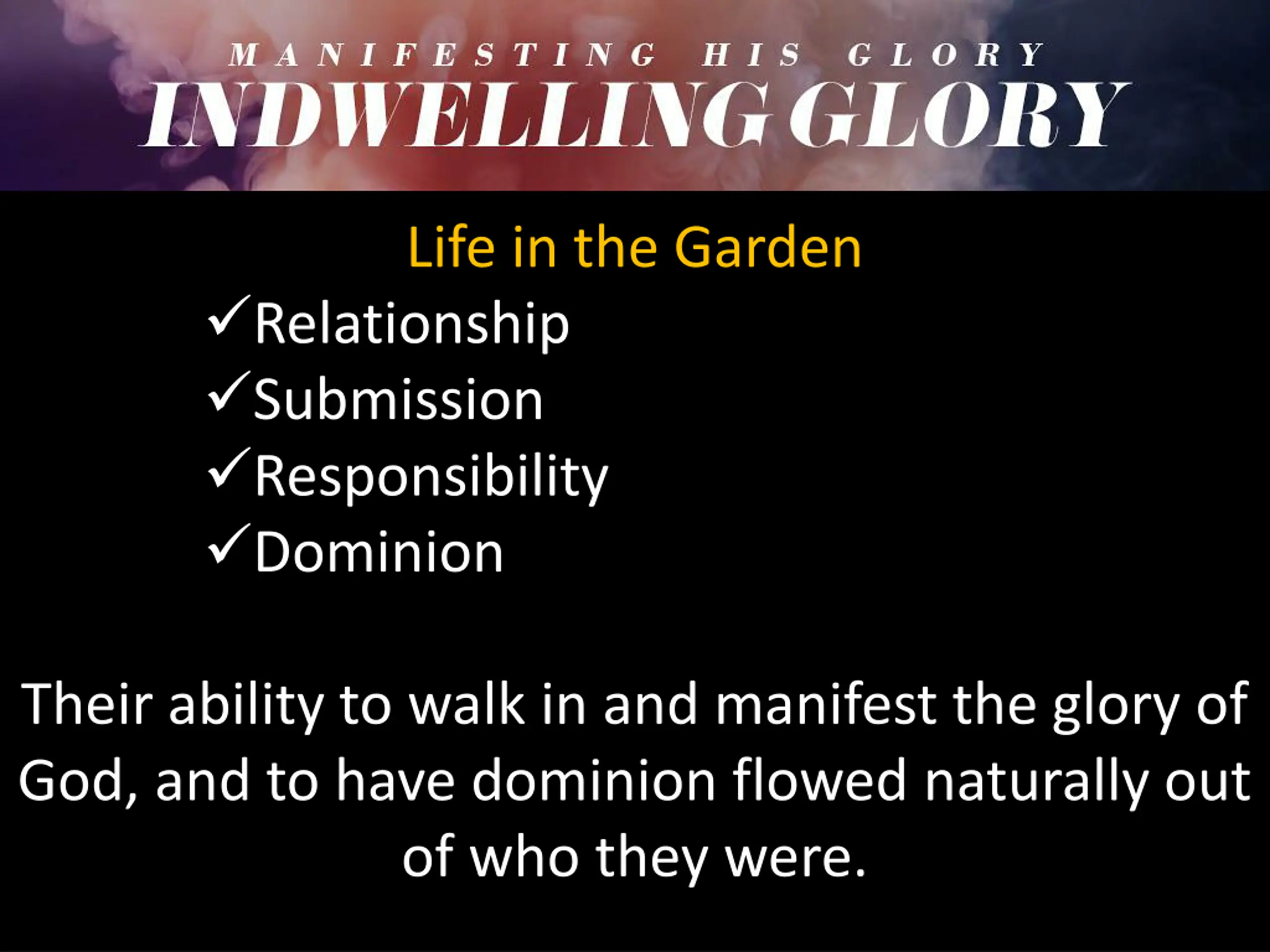 MANIFESTING HIS GLORY
INDWELLING GLORY

Life in the Garden

✓Relationship
✓Submission
✓Responsibility
✓Dominion

Their ability to walk in and manifest the glory of God, and to have dominion flowed naturally out of who they were.